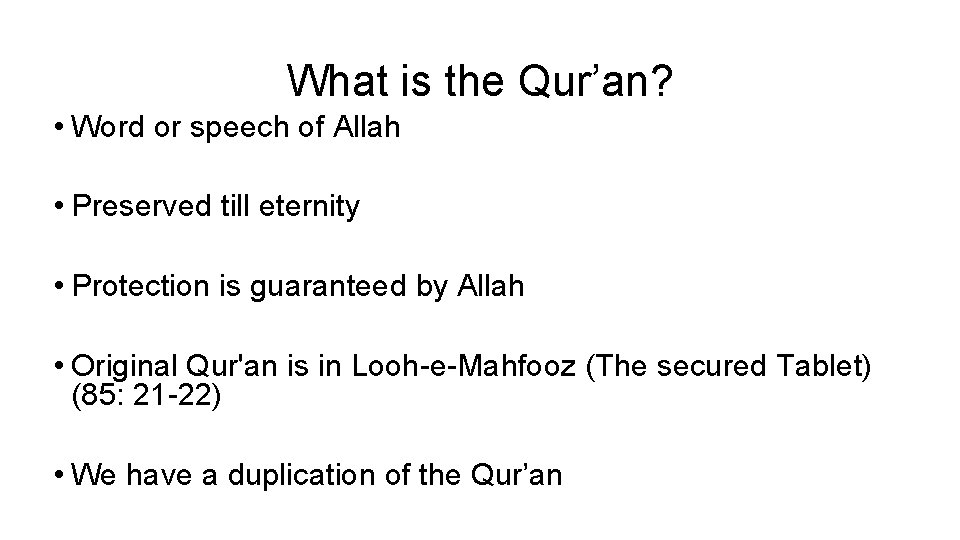 What is the Qur’an?

• Word or speech of Allah

• Preserved till eternity

• Protection is guaranteed by Allah

• Original Qur'an is in Looh-e-Mahfooz (The secured Tablet) (85: 21-22)

• We have a duplication of the Qur’an